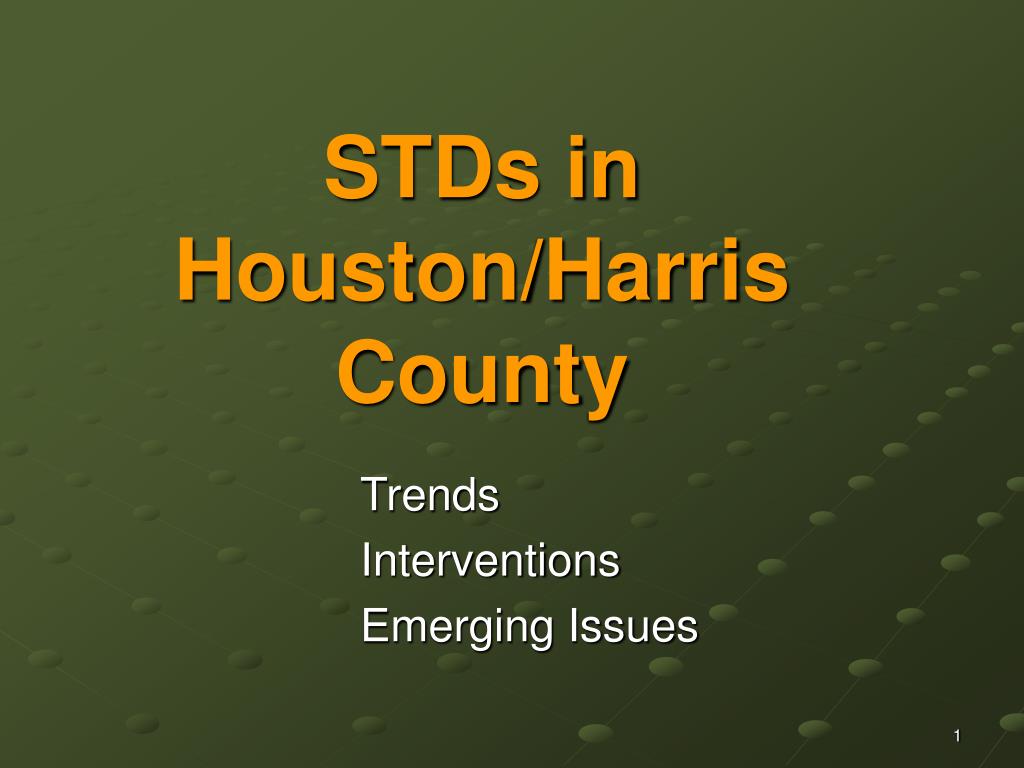 STDs in Houston/Harris County

Trends
Interventions
Emerging Issues

1